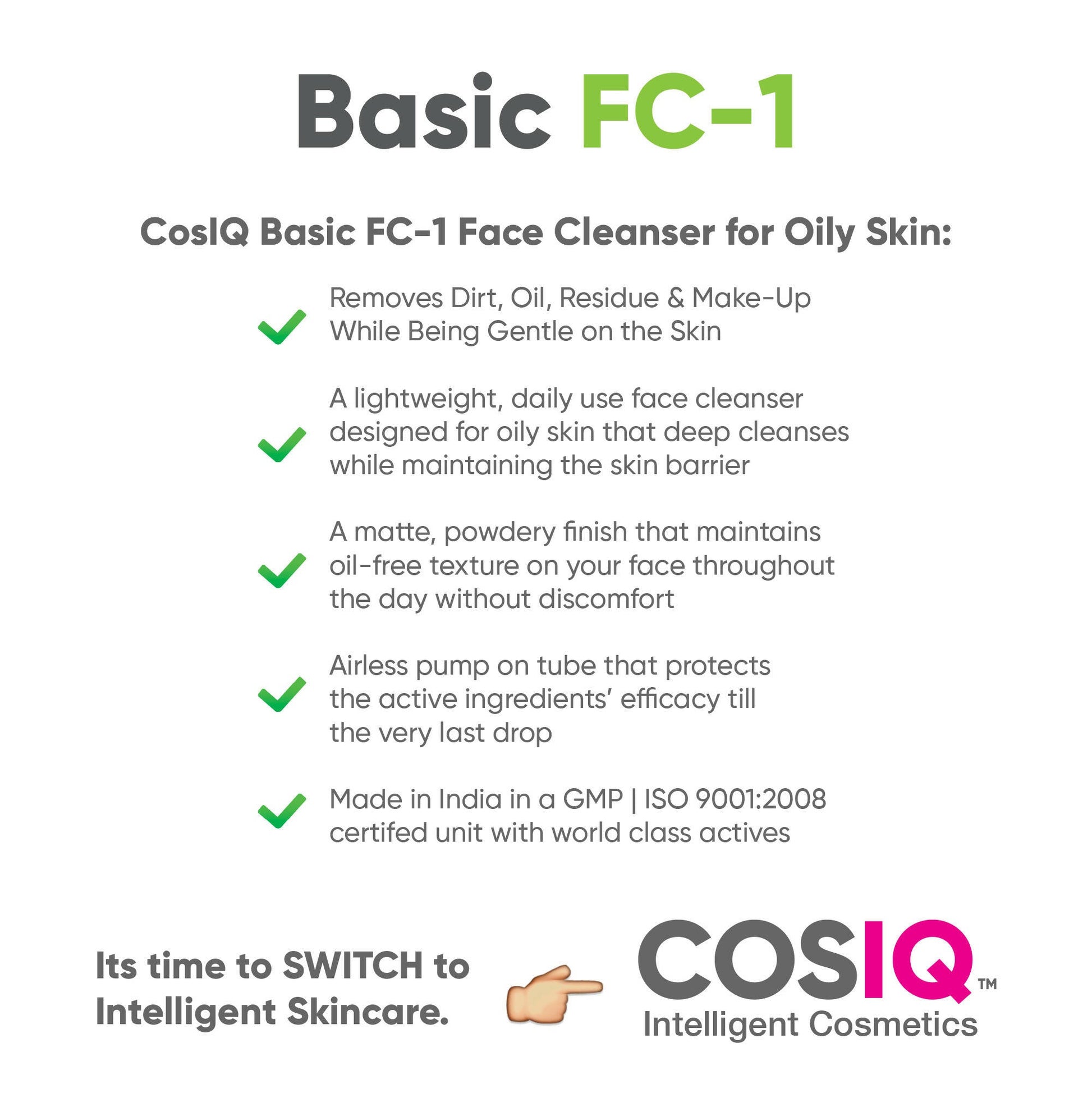 Basic FC-1

CosIQ Basic FC-1 Face Cleanser for Oily Skin:

Removes Dirt, Oil, Residue & Make-Up While Being Gentle on the Skin

A lightweight, daily use face cleanser designed for oily skin that deep cleanses while maintaining the skin barrier

A matte, powdery finish that maintains oil-free texture on your face throughout the day without discomfort

Airless pump on tube that protects the active ingredients' efficacy till the very last drop

Made in India in a GMP | ISO 9001:2008 certifed unit with world class actives

Its time to SWITCH to Intelligent Skincare.

COSIQ™
Intelligent Cosmetics